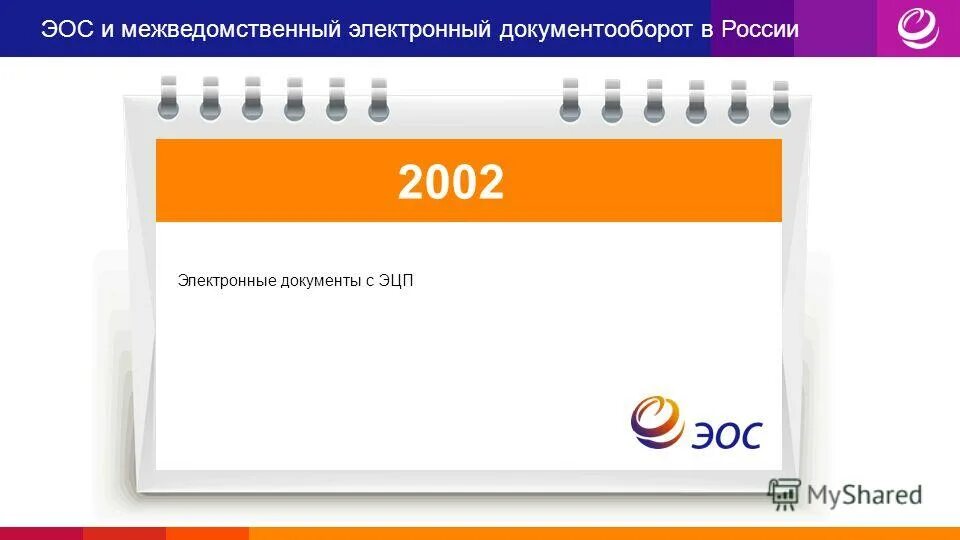 ЭОС и межведомственный электронный документооборот в России

2002

Электронные документы с ЭЦП

ЭОС

MyShared